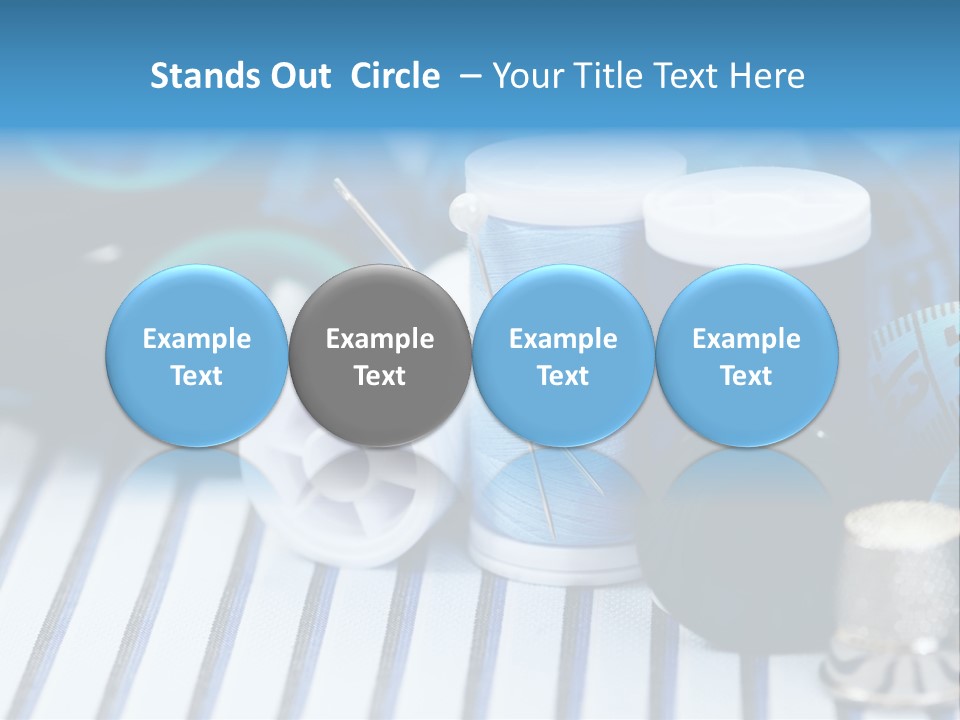 Stands Out Circle – Your Title Text Here

Example Text

Example Text

Example Text

Example Text